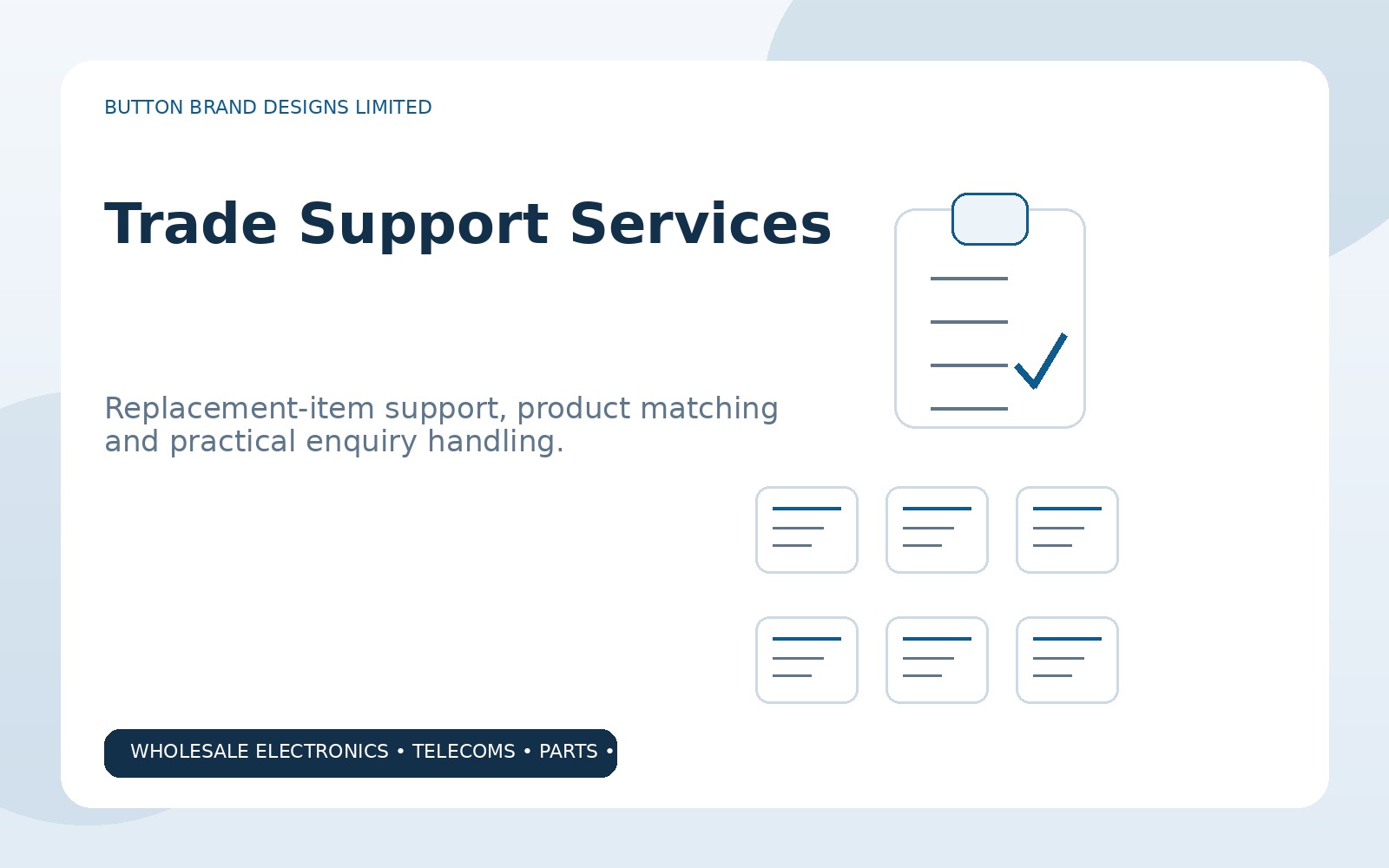 BUTTON BRAND DESIGNS LIMITED

Trade Support Services

Replacement-item support, product matching and practical enquiry handling.

WHOLESALE ELECTRONICS • TELECOMS • PARTS •